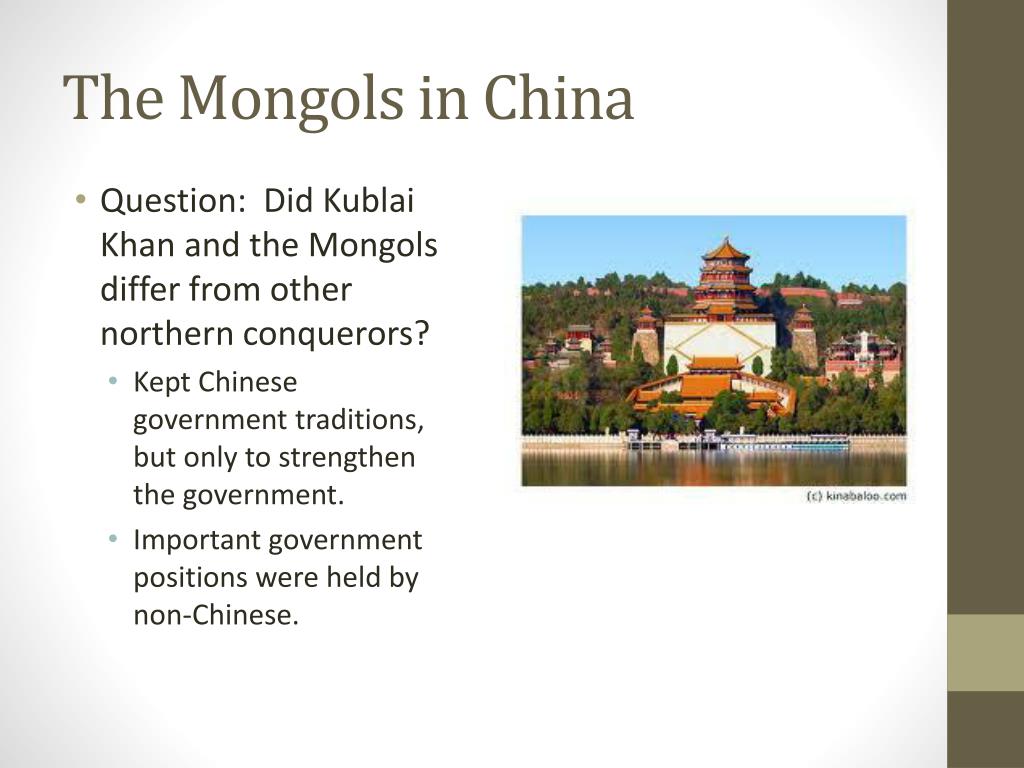 The Mongols in China

• Question: Did Kublai Khan and the Mongols differ from other northern conquerors?
  • Kept Chinese government traditions, but only to strengthen the government.
  • Important government positions were held by non-Chinese.

(c) kinabaloo.com